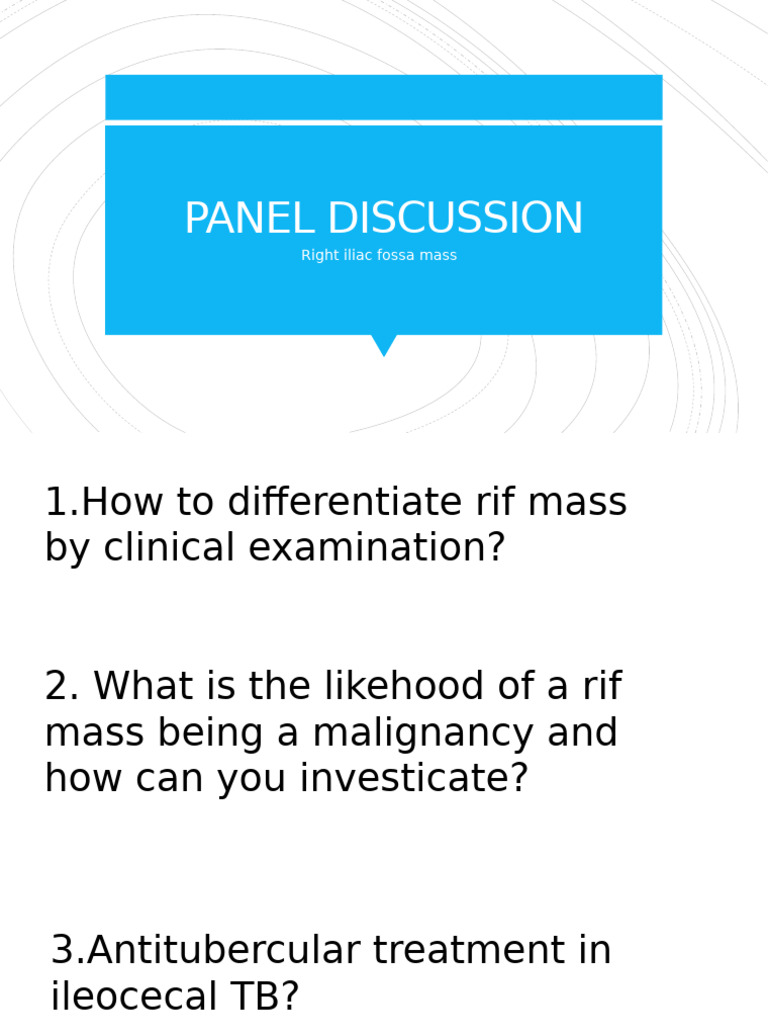 PANEL DISCUSSION

Right iliac fossa mass

1.How to differentiate rif mass by clinical examination?

2. What is the likehood of a rif mass being a malignancy and how can you investicate?

3.Antitubercular treatment in ileocecal TB?